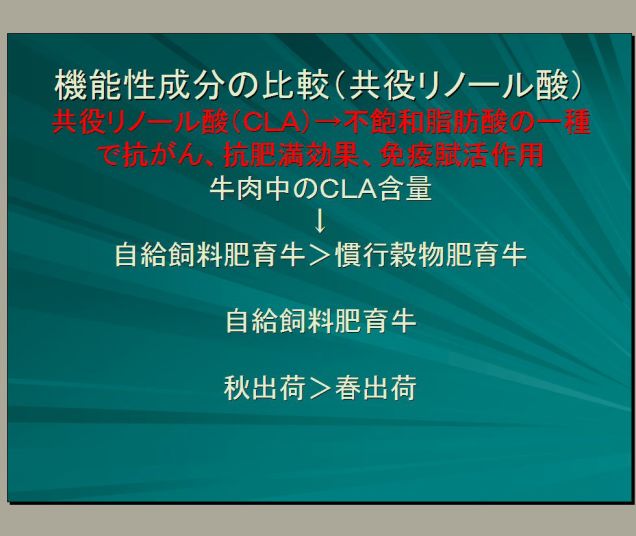 機能性成分の比較（共役リノール酸）
共役リノール酸（CLA）→不飽和脂肪酸の一種で抗がん、抗肥満効果、免疫賦活作用
牛肉中のCLA含量
↓
自給飼料肥育牛＞慣行穀物肥育牛

自給飼料肥育牛

秋出荷＞春出荷